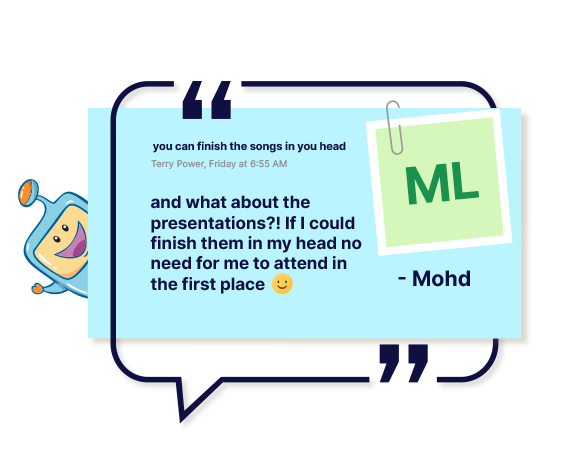 you can finish the songs in you head
Terry Power, Friday at 6:55 AM

and what about the presentations?! If I could finish them in my head no need for me to attend in the first place 🙂

ML

- Mohd